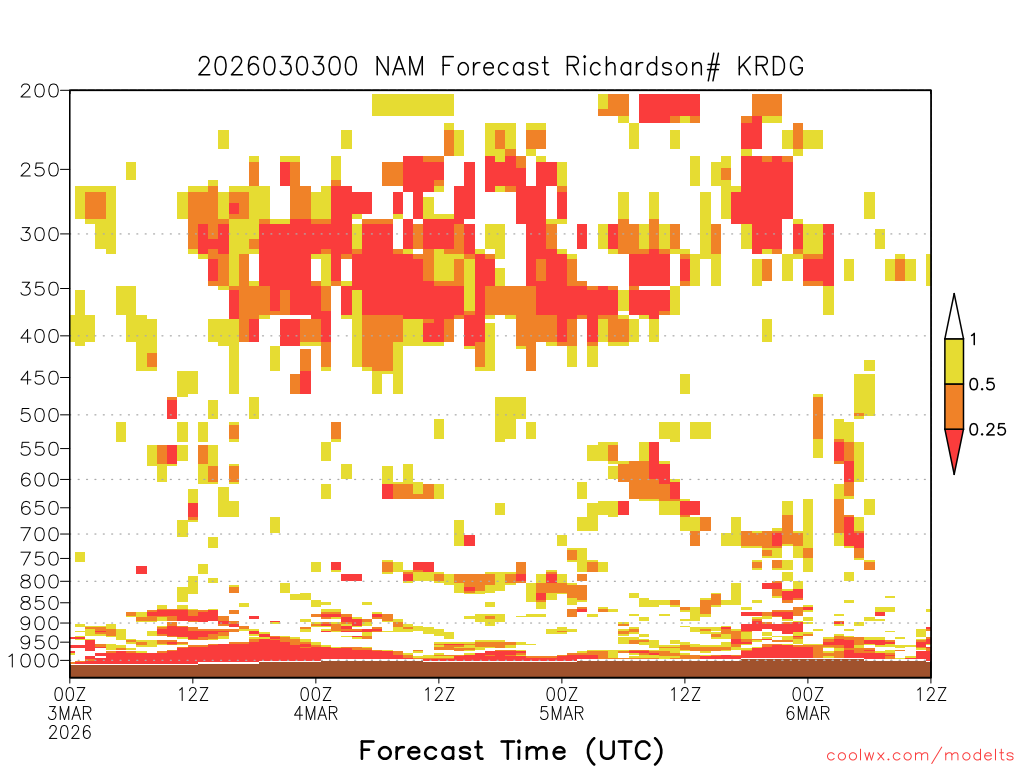 2026030300 NAM Forecast Richardson# KRDG

200
250
300
350
400
450
500
550
600
650
700
750
800
850
900
950
1000

1
0.5
0.25

00Z 3MAR 2026
12Z
00Z 4MAR
12Z
00Z 5MAR
12Z
00Z 6MAR
12Z

Forecast Time (UTC)

coolwx.com/modelts